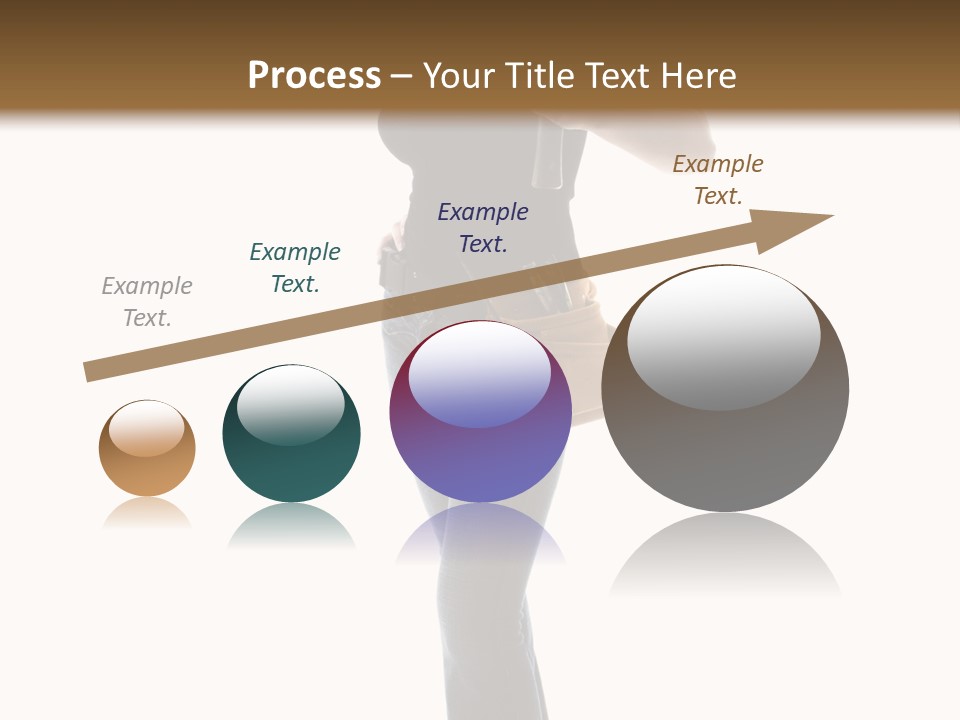 Process – Your Title Text Here

Example Text.

Example Text.

Example Text.

Example Text.